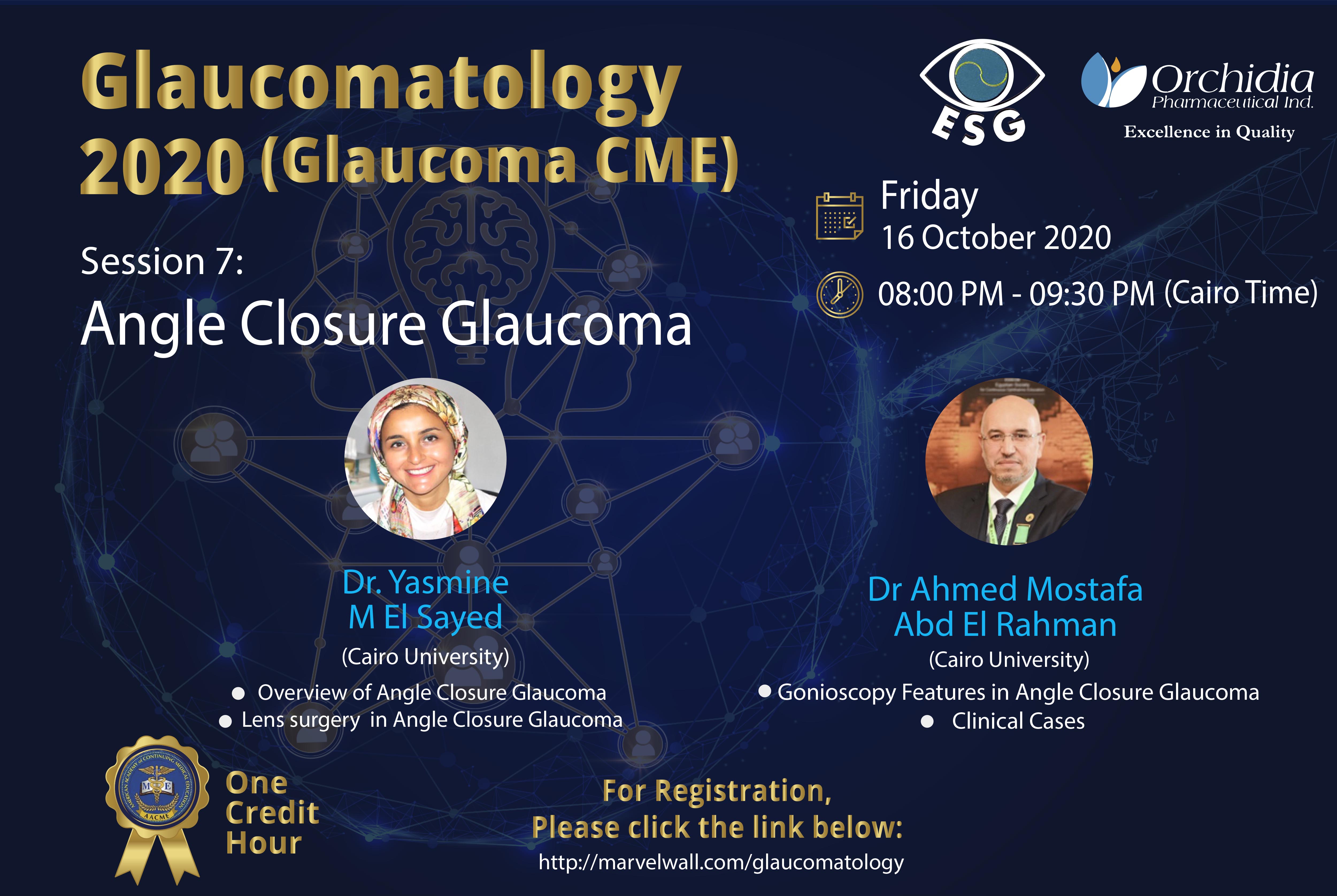 Glaucomatology 2020 (Glaucoma CME)

ESG

Orchidia Pharmaceutical Ind.
Excellence in Quality

Session 7:
Angle Closure Glaucoma

Friday
16 October 2020

08:00 PM - 09:30 PM (Cairo Time)

Dr. Yasmine M El Sayed
(Cairo University)
● Overview of Angle Closure Glaucoma
● Lens surgery in Angle Closure Glaucoma

Dr Ahmed Mostafa Abd El Rahman
(Cairo University)
● Gonioscopy Features in Angle Closure Glaucoma
● Clinical Cases

AMERICAN ACADEMY of CONTINUING MEDICAL EDUCATION
AACME

One Credit Hour

For Registration,
Please click the link below:
http://marvelwall.com/glaucomatology